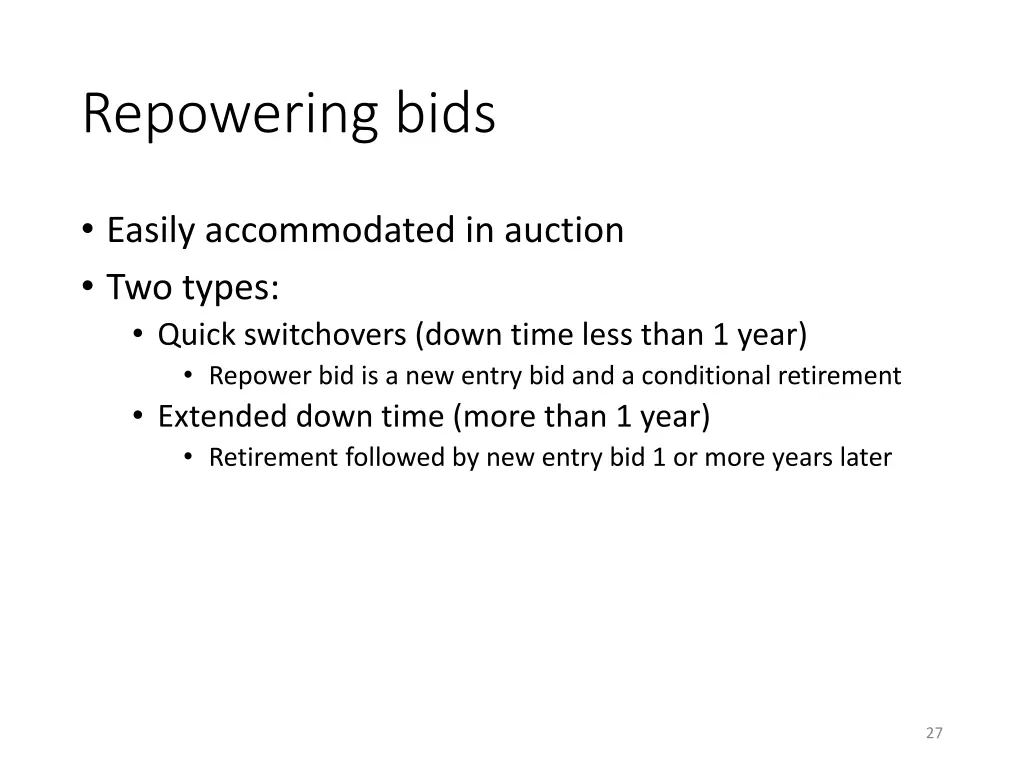 Repowering bids

• Easily accommodated in auction
• Two types:
  • Quick switchovers (down time less than 1 year)
    • Repower bid is a new entry bid and a conditional retirement
  • Extended down time (more than 1 year)
    • Retirement followed by new entry bid 1 or more years later

27